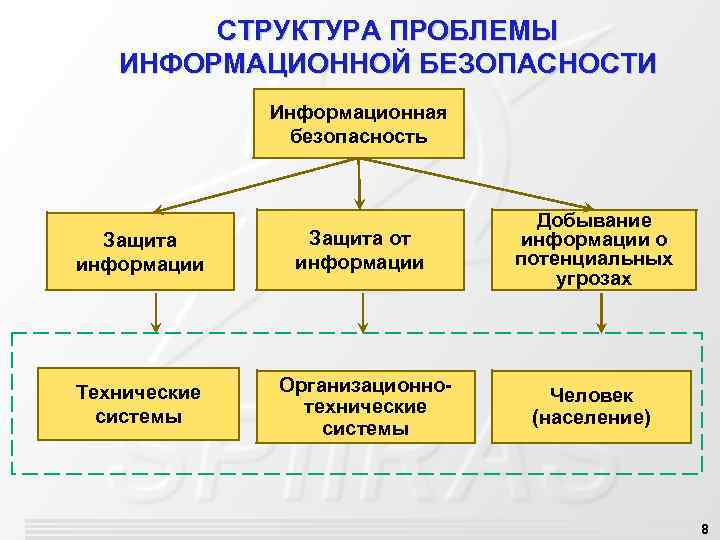 СТРУКТУРА ПРОБЛЕМЫ ИНФОРМАЦИОННОЙ БЕЗОПАСНОСТИ

Информационная безопасность

Защита информации

Защита от информации

Добывание информации о потенциальных угрозах

Технические системы

Организационно-технические системы

Человек (население)

SPIIRAS

8